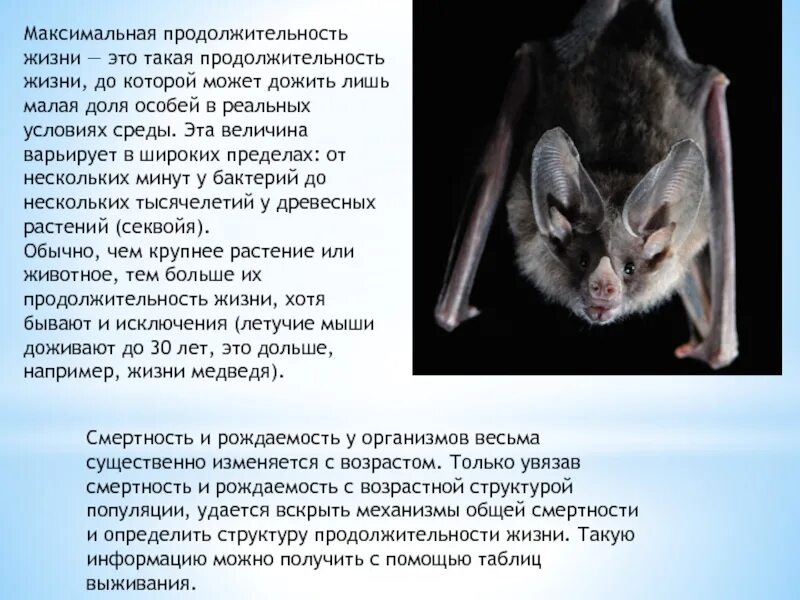 Максимальная продолжительность жизни — это такая продолжительность жизни, до которой может дожить лишь малая доля особей в реальных условиях среды. Эта величина варьирует в широких пределах: от нескольких минут у бактерий до нескольких тысячелетий у древесных растений (секвойя).
Обычно, чем крупнее растение или животное, тем больше их продолжительность жизни, хотя бывают и исключения (летучие мыши доживают до 30 лет, это дольше, например, жизни медведя).

Смертность и рождаемость у организмов весьма существенно изменяется с возрастом. Только увязав смертность и рождаемость с возрастной структурой популяции, удается вскрыть механизмы общей смертности и определить структуру продолжительности жизни. Такую информацию можно получить с помощью таблиц выживания.